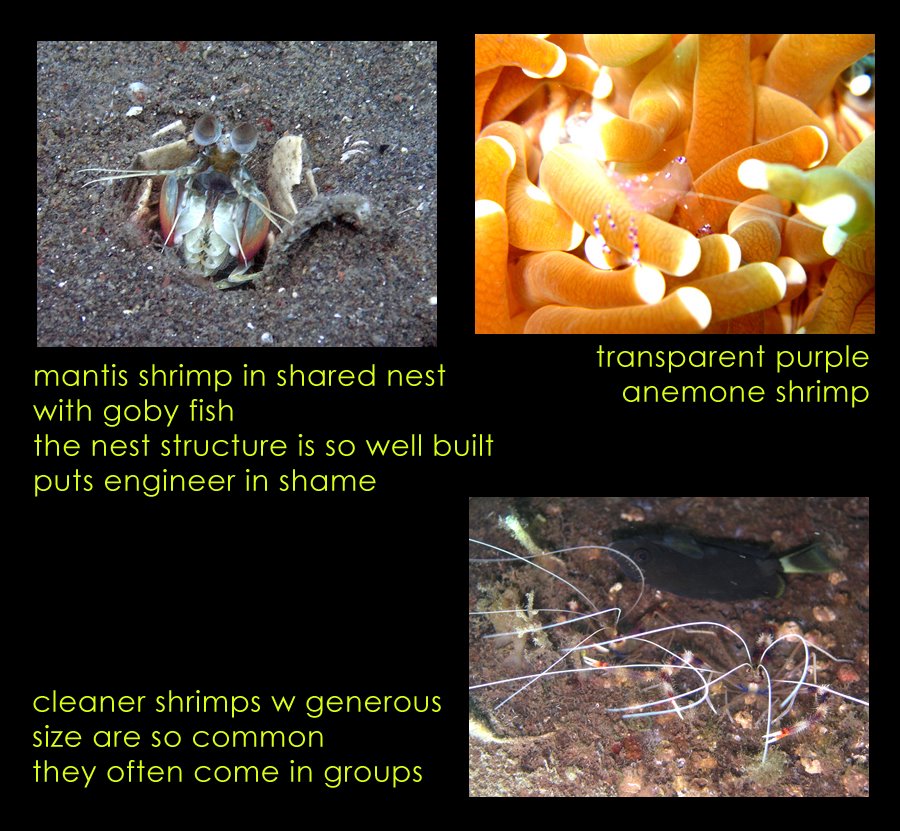 mantis shrimp in shared nest
with goby fish
the nest structure is so well built
puts engineer in shame

transparent purple
anemone shrimp

cleaner shrimps w generous
size are so common
they often come in groups